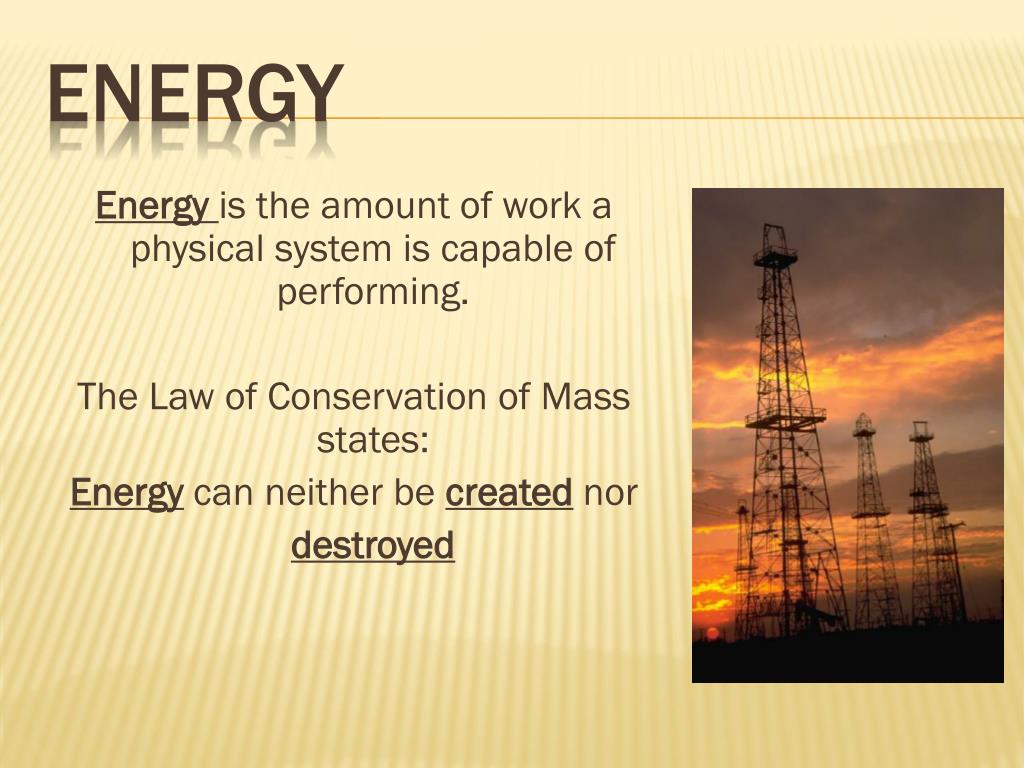 ENERGY

Energy is the amount of work a physical system is capable of performing.

The Law of Conservation of Mass states:
Energy can neither be created nor destroyed